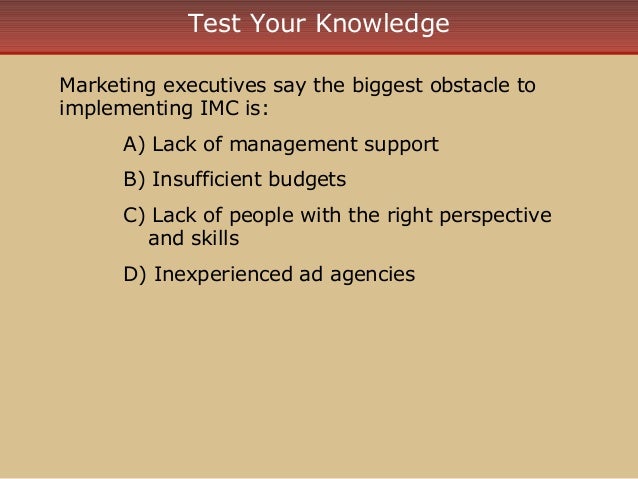 Test Your Knowledge

Marketing executives say the biggest obstacle to implementing IMC is:

A) Lack of management support

B) Insufficient budgets

C) Lack of people with the right perspective and skills

D) Inexperienced ad agencies